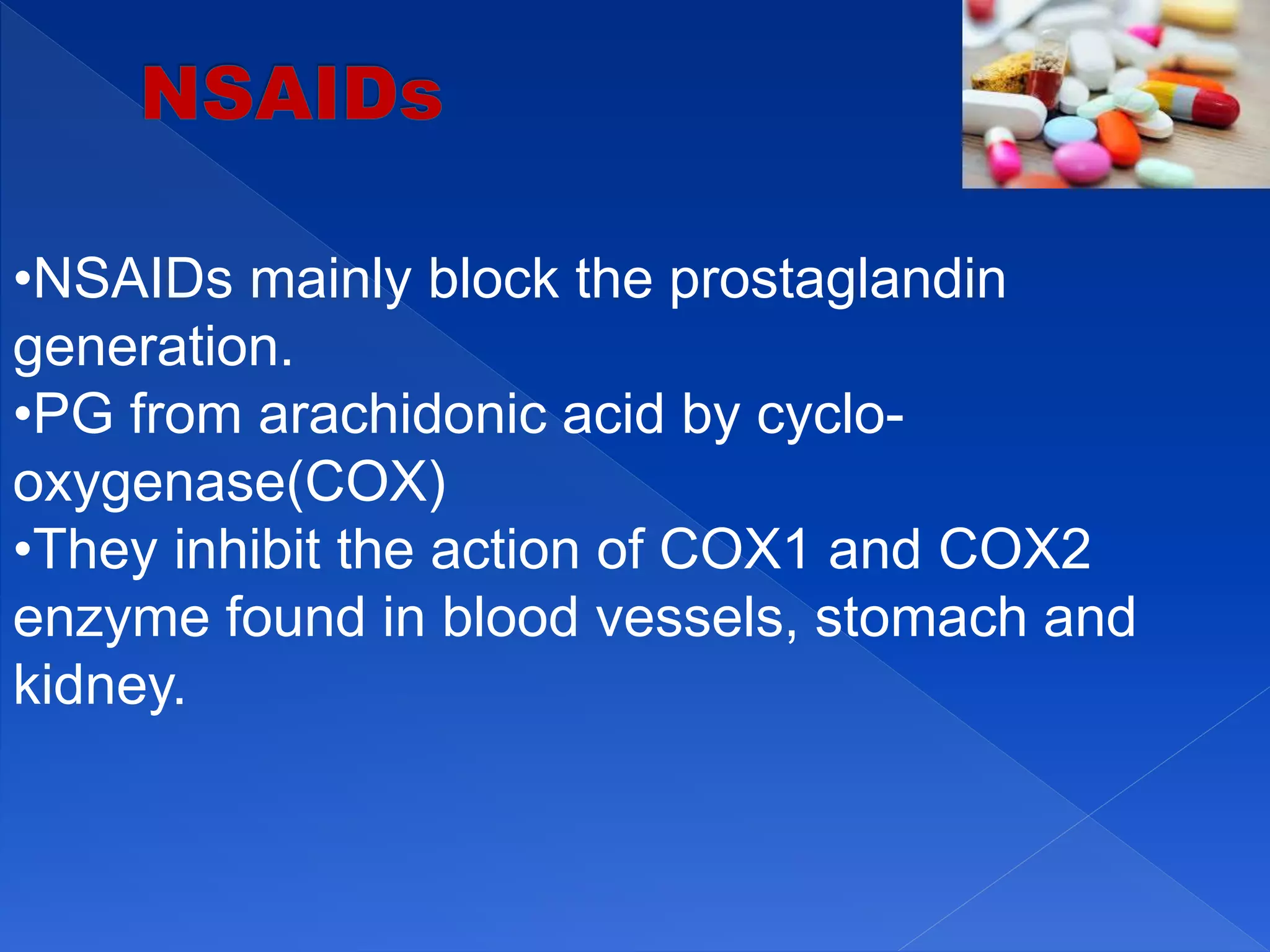 NSAIDs

•NSAIDs mainly block the prostaglandin generation.
•PG from arachidonic acid by cyclo-oxygenase(COX)
•They inhibit the action of COX1 and COX2 enzyme found in blood vessels, stomach and kidney.